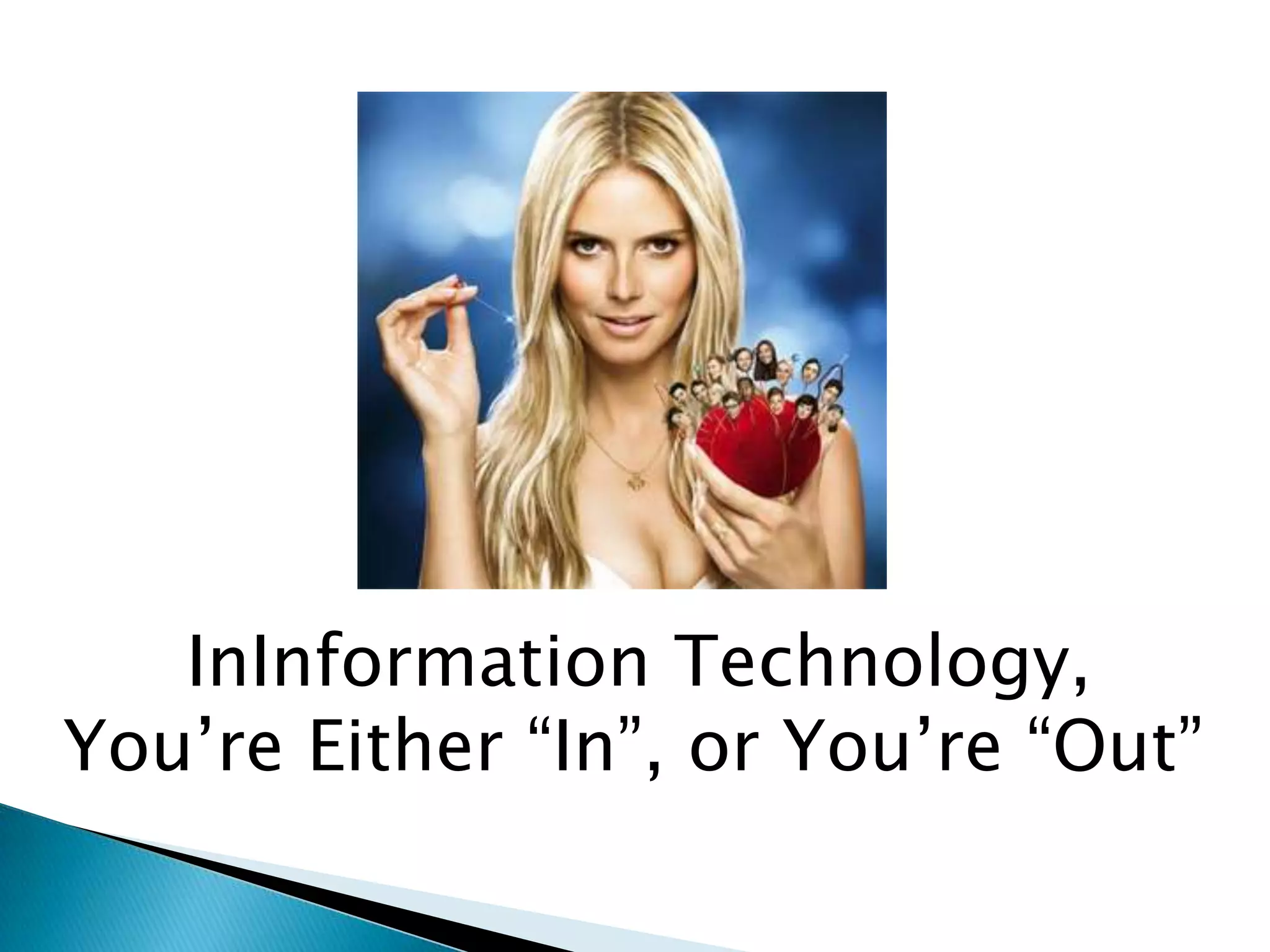 InInformation Technology, You’re Either “In”, or You’re “Out”